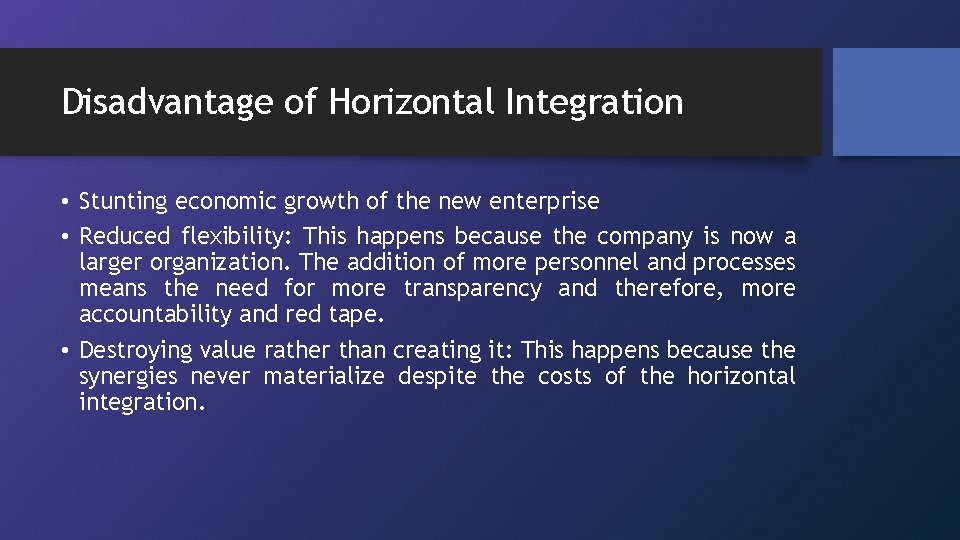 Disadvantage of Horizontal Integration

• Stunting economic growth of the new enterprise
• Reduced flexibility: This happens because the company is now a larger organization. The addition of more personnel and processes means the need for more transparency and therefore, more accountability and red tape.
• Destroying value rather than creating it: This happens because the synergies never materialize despite the costs of the horizontal integration.